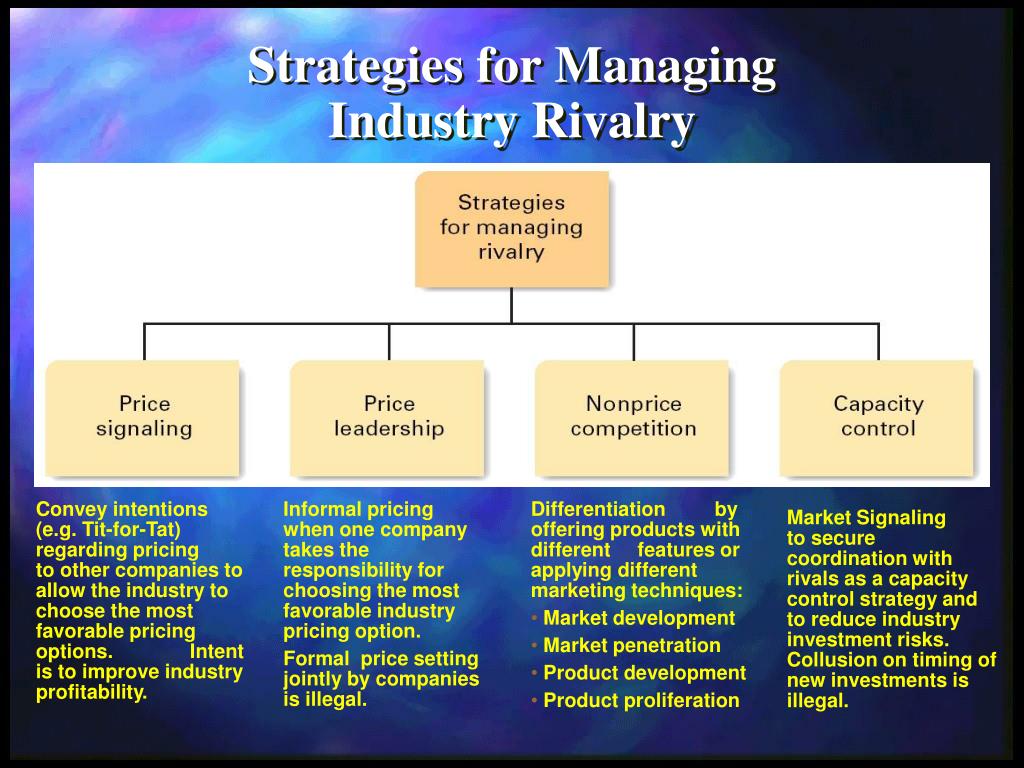 Strategies for Managing Industry Rivalry

Strategies for managing rivalry

Price signaling

Price leadership

Nonprice competition

Capacity control

Convey intentions (e.g. Tit-for-Tat) regarding pricing to other companies to allow the industry to choose the most favorable pricing options. Intent is to improve industry profitability.

Informal pricing when one company takes the responsibility for choosing the most favorable industry pricing option.

Formal price setting jointly by companies is illegal.

Differentiation by offering products with different features or applying different marketing techniques:

• Market development
• Market penetration
• Product development
• Product proliferation

Market Signaling to secure coordination with rivals as a capacity control strategy and to reduce industry investment risks. Collusion on timing of new investments is illegal.